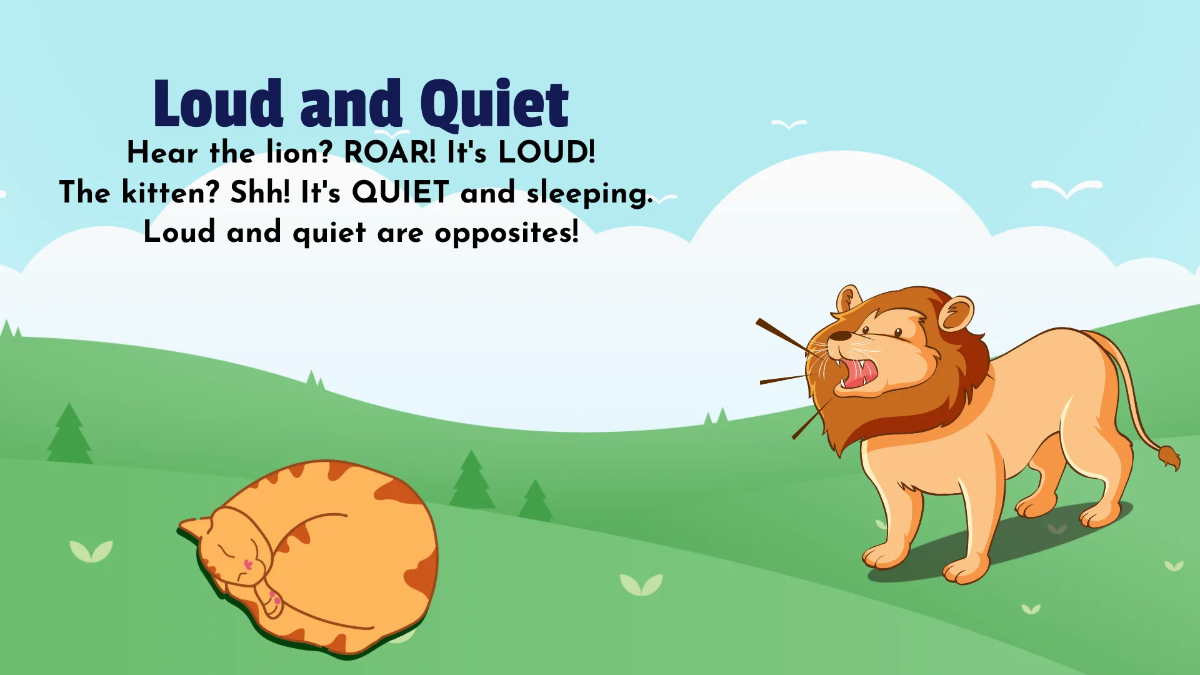 Loud and Quiet

Hear the lion? ROAR! It's LOUD!
The kitten? Shh! It's QUIET and sleeping.
Loud and quiet are opposites!